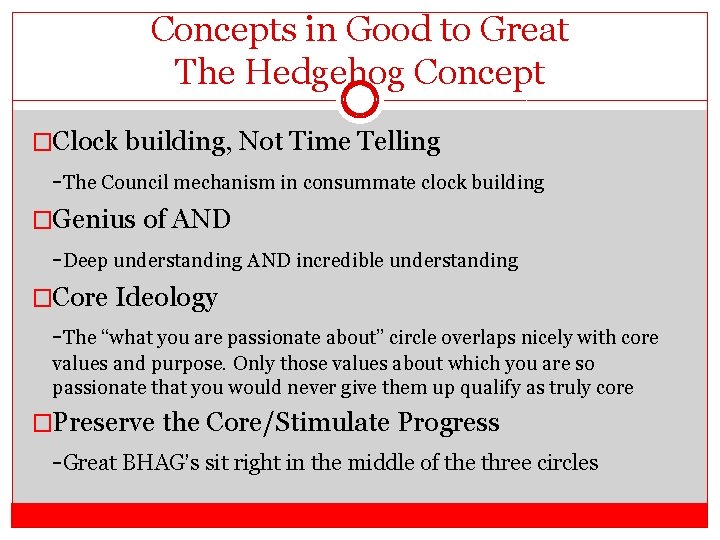 Concepts in Good to Great
The Hedgehog Concept

□Clock building, Not Time Telling

-The Council mechanism in consummate clock building

□Genius of AND

-Deep understanding AND incredible understanding

□Core Ideology

-The “what you are passionate about” circle overlaps nicely with core values and purpose. Only those values about which you are so passionate that you would never give them up qualify as truly core

□Preserve the Core/Stimulate Progress

-Great BHAG's sit right in the middle of the three circles